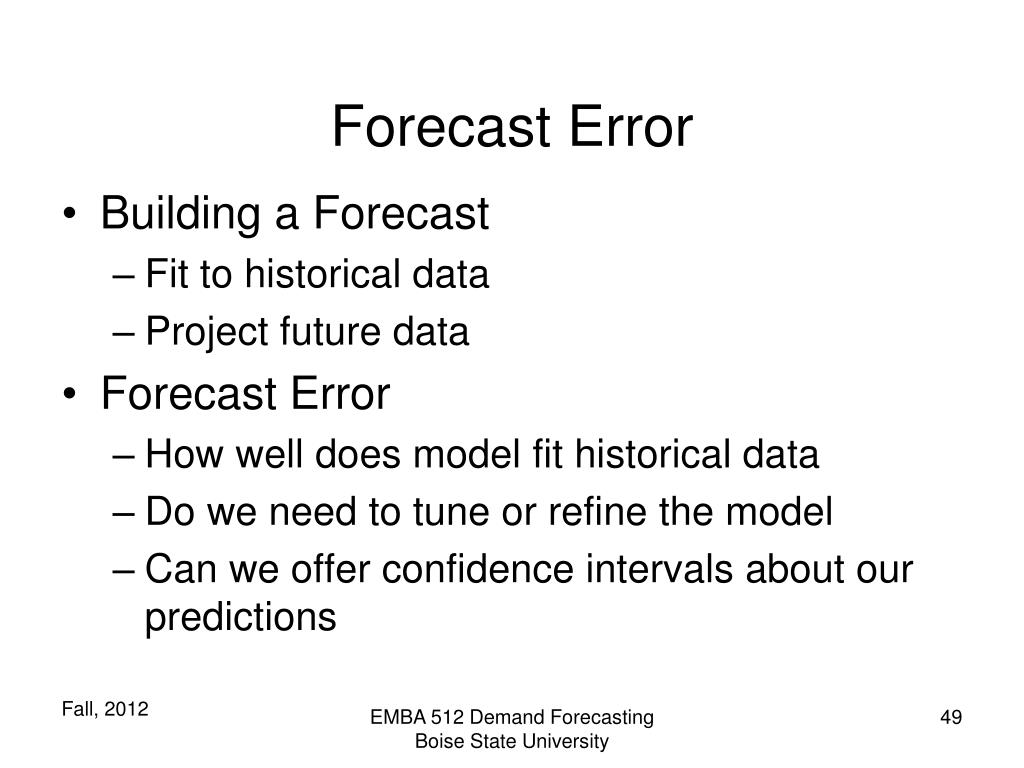 Forecast Error

• Building a Forecast
– Fit to historical data
– Project future data
• Forecast Error
– How well does model fit historical data
– Do we need to tune or refine the model
– Can we offer confidence intervals about our predictions

Fall, 2012

EMBA 512 Demand Forecasting
Boise State University

49